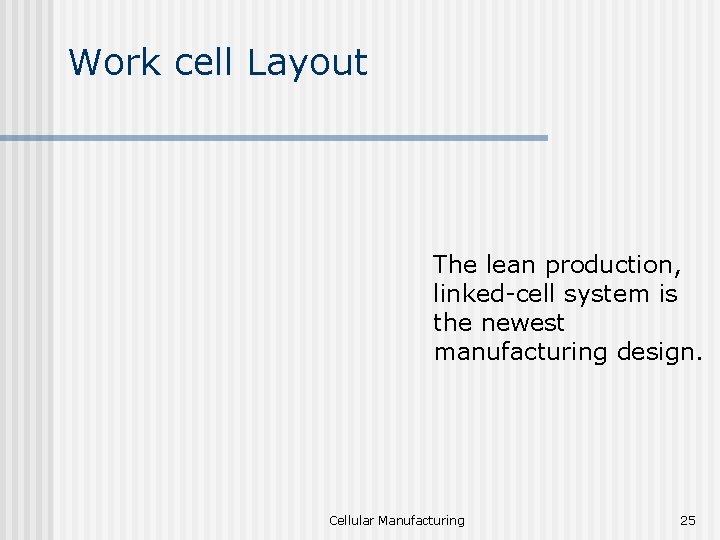 Work cell Layout

The lean production, linked-cell system is the newest manufacturing design.

Cellular Manufacturing

25